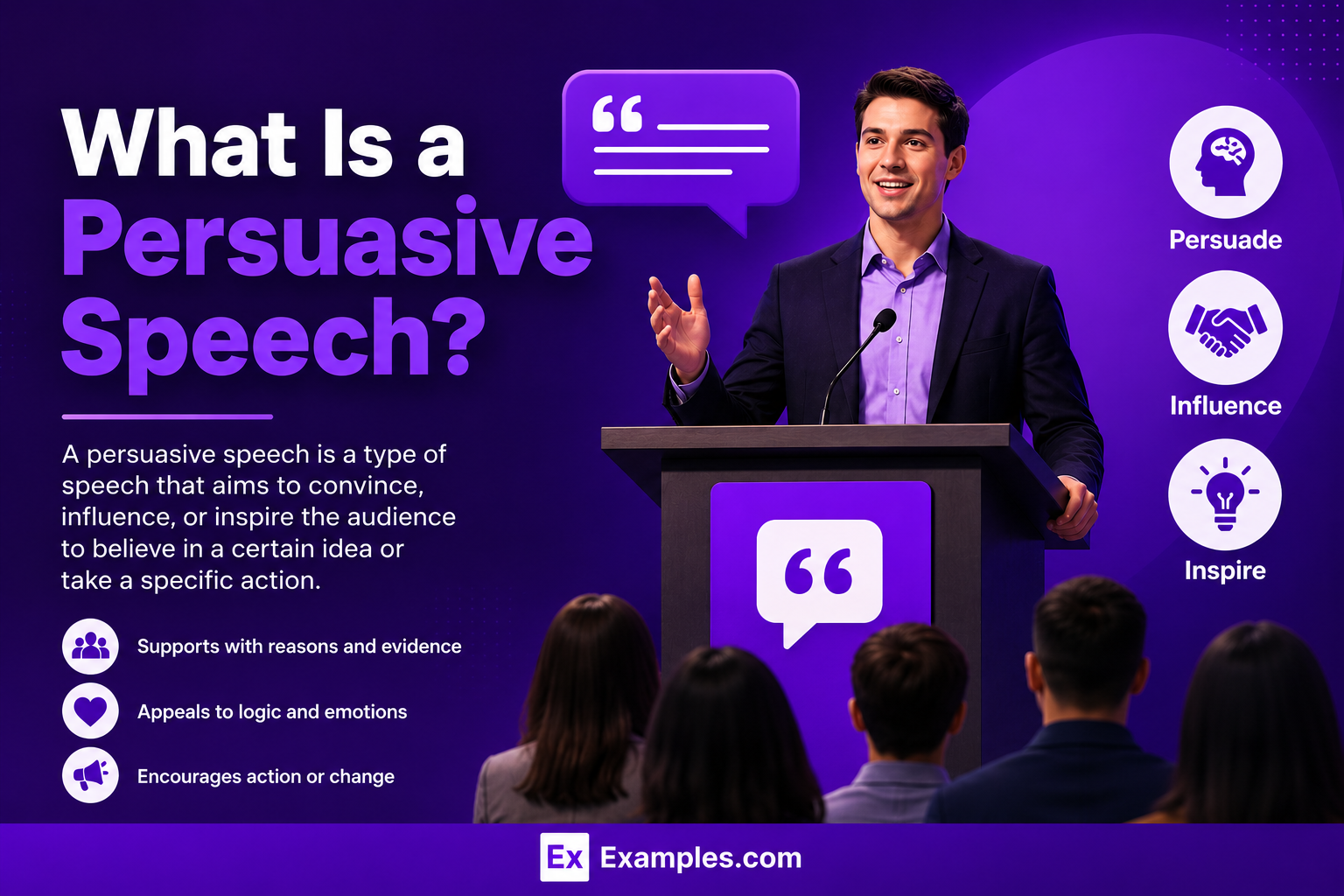 What Is a Persuasive Speech?

A persuasive speech is a type of speech that aims to convince, influence, or inspire the audience to believe in a certain idea or take a specific action.

Supports with reasons and evidence

Appeals to logic and emotions

Encourages action or change

Persuade

Influence

Inspire

Ex Examples.com